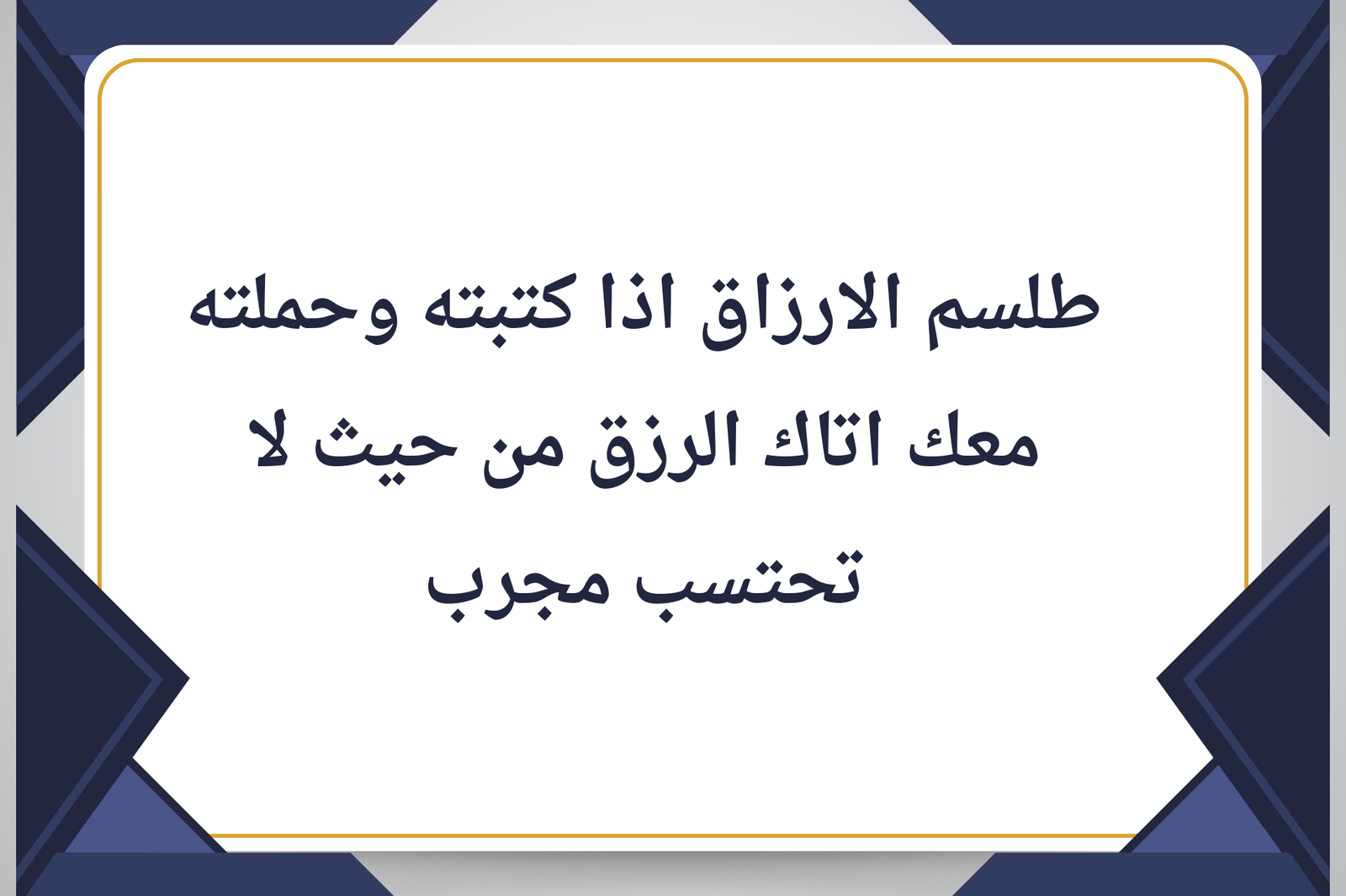 طلسم الارزاق اذا كتبته وحملته معك اتاك الرزق من حيث لا تحتسب مجرب